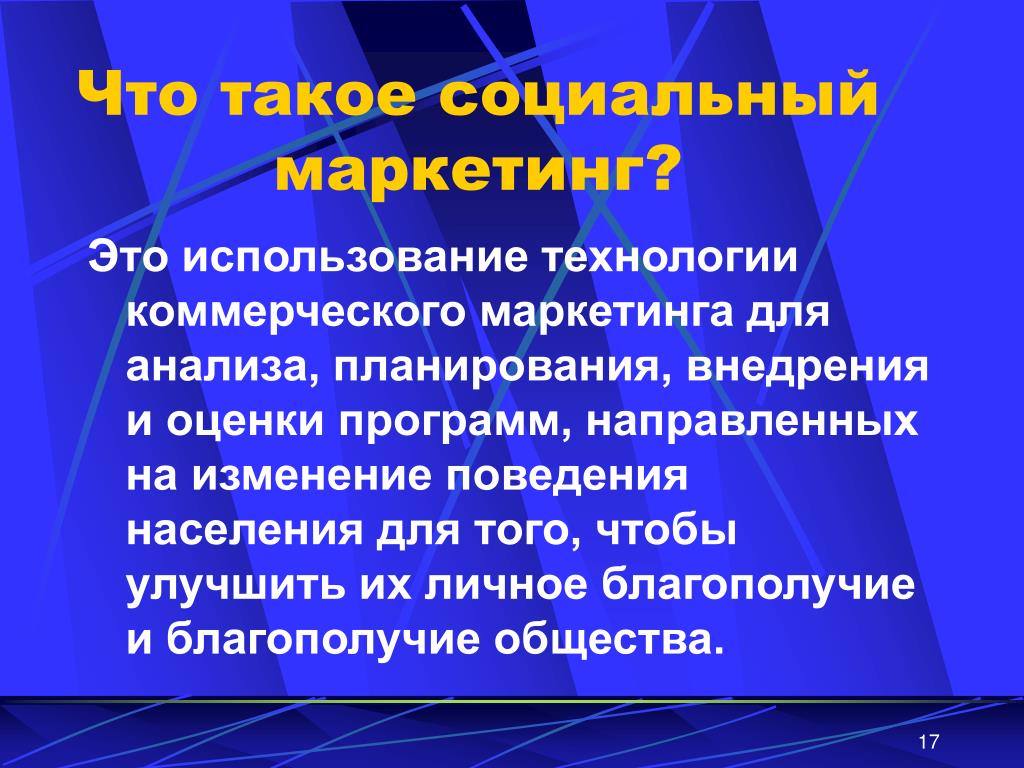 Что такое социальный маркетинг?

Это использование технологии коммерческого маркетинга для анализа, планирования, внедрения и оценки программ, направленных на изменение поведения населения для того, чтобы улучшить их личное благополучие и благополучие общества.

17